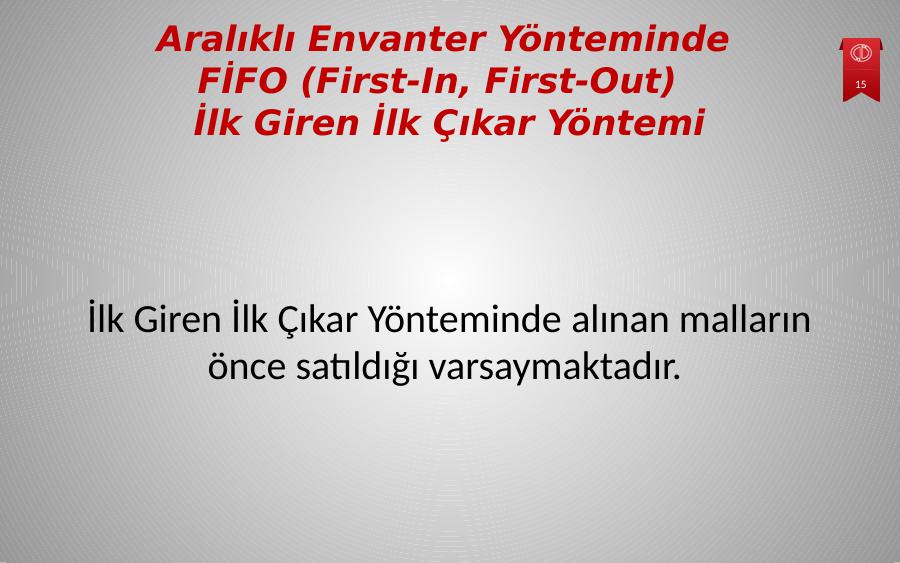 Aralıklı Envanter Yönteminde
FİFO (First-In, First-Out)
İlk Giren İlk Çıkar Yöntemi

15

İlk Giren İlk Çıkar Yönteminde alınan malların önce satıldığı varsaymaktadır.